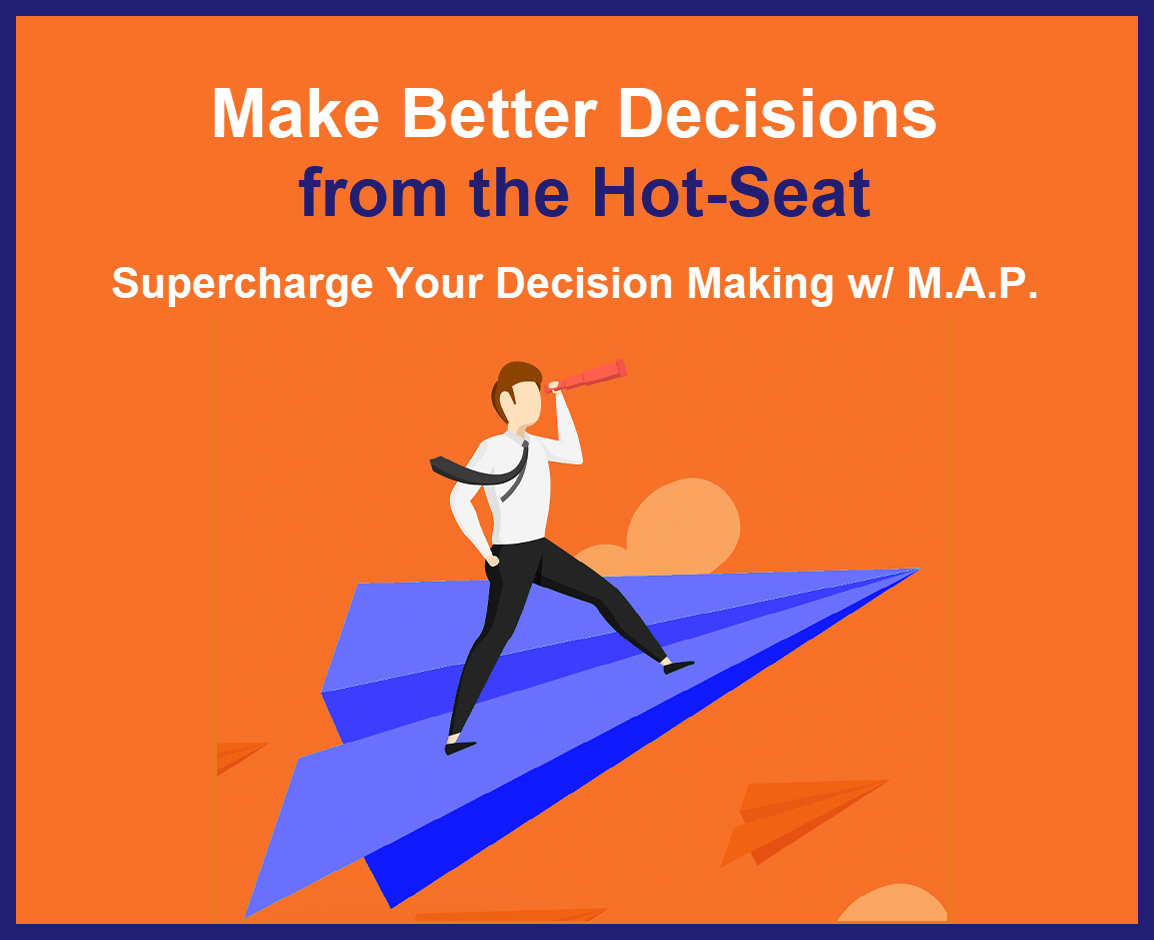 Make Better Decisions
from the Hot-Seat

Supercharge Your Decision Making w/ M.A.P.